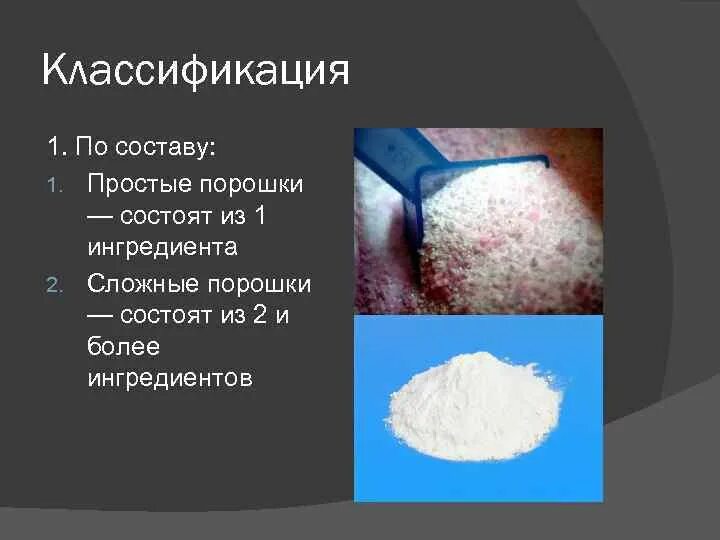 Классификация

1. По составу:

1. Простые порошки — состоят из 1 ингредиента
2. Сложные порошки — состоят из 2 и более ингредиентов